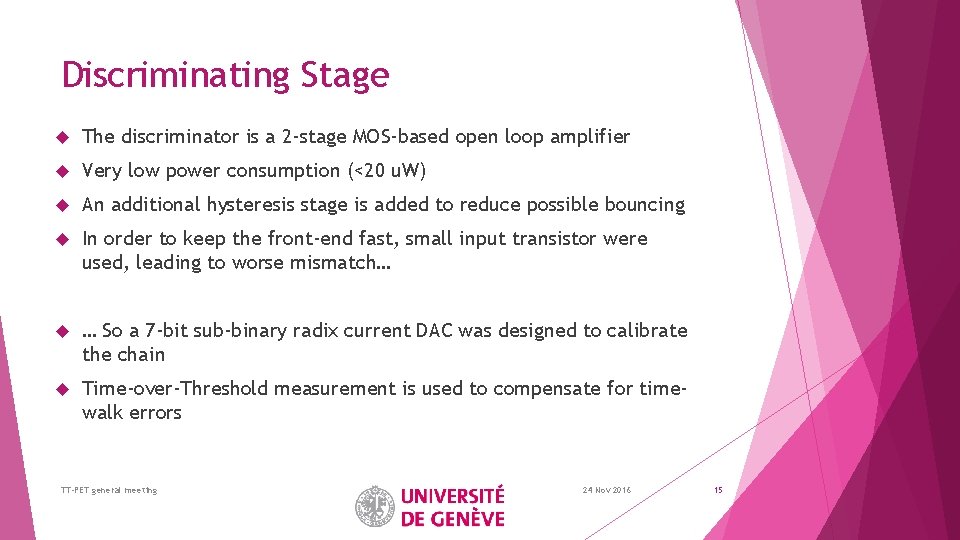 Discriminating Stage

The discriminator is a 2-stage MOS-based open loop amplifier

Very low power consumption (<20 uW)

An additional hysteresis stage is added to reduce possible bouncing

In order to keep the front-end fast, small input transistor were used, leading to worse mismatch…

… So a 7-bit sub-binary radix current DAC was designed to calibrate the chain

Time-over-Threshold measurement is used to compensate for time-walk errors

TT-PET general meeting

UNIVERSITÉ DE GENÈVE

24 Nov 2016

15